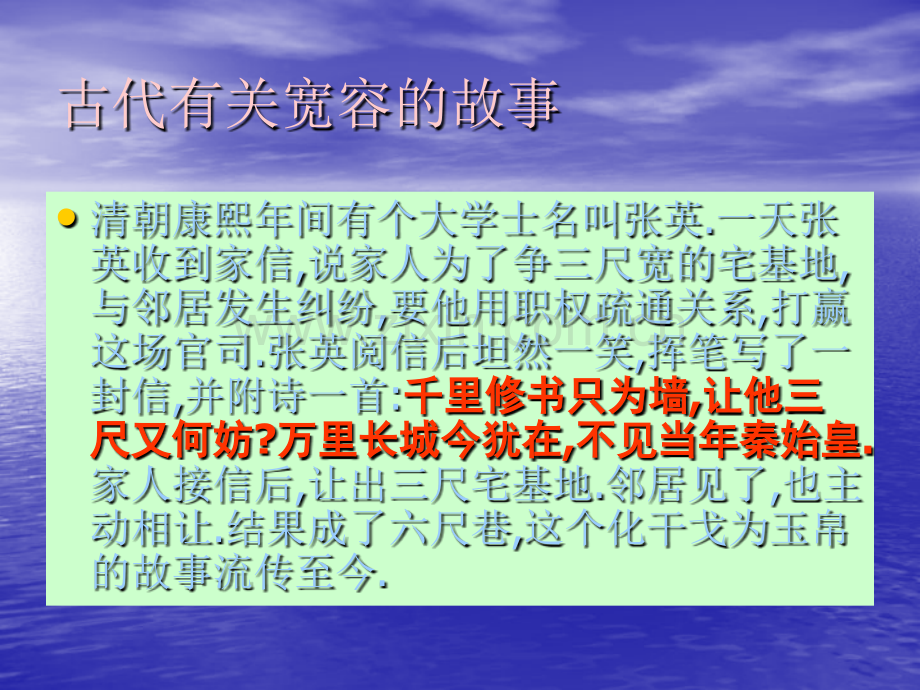 古代有关宽容的故事

• 清朝康熙年间有个大学士名叫张英.一天张英收到家信,说家人为了争三尺宽的宅基地,与邻居发生纠纷,要他用职权疏通关系,打赢这场官司.张英阅信后坦然一笑,挥笔写了一封信,并附诗一首:千里修书只为墙,让他三尺又何妨?万里长城今犹在,不见当年秦始皇.家人接信后,让出三尺宅基地.邻居见了,也主动相让.结果成了六尺巷,这个化干戈为玉帛的故事流传至今.